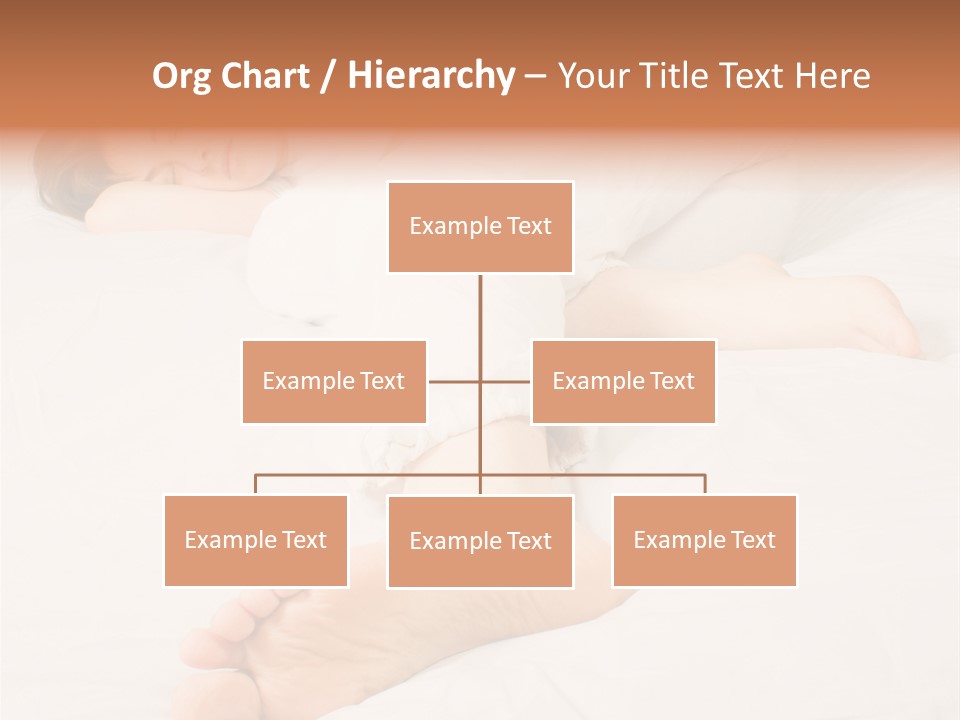 Org Chart / Hierarchy – Your Title Text Here

Example Text

Example Text

Example Text

Example Text

Example Text

Example Text